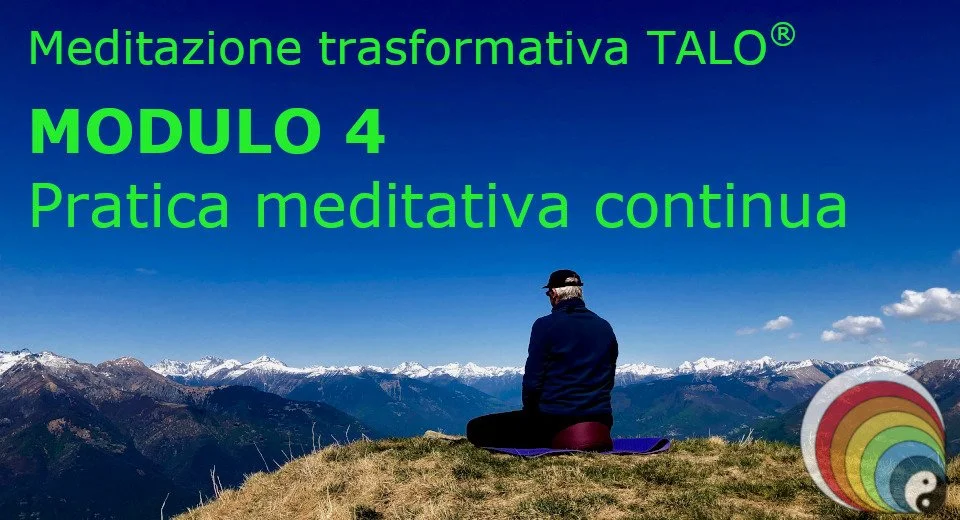 Meditazione trasformativa TALO®

MODULO 4

Pratica meditativa continua